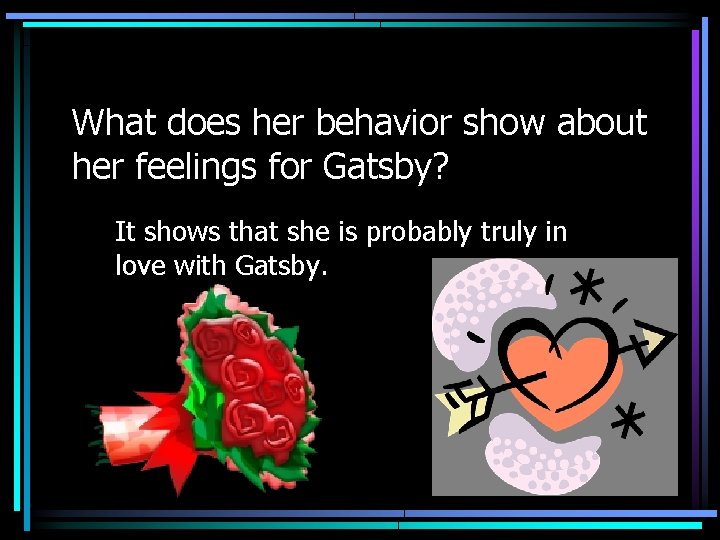 What does her behavior show about her feelings for Gatsby?

It shows that she is probably truly in love with Gatsby.